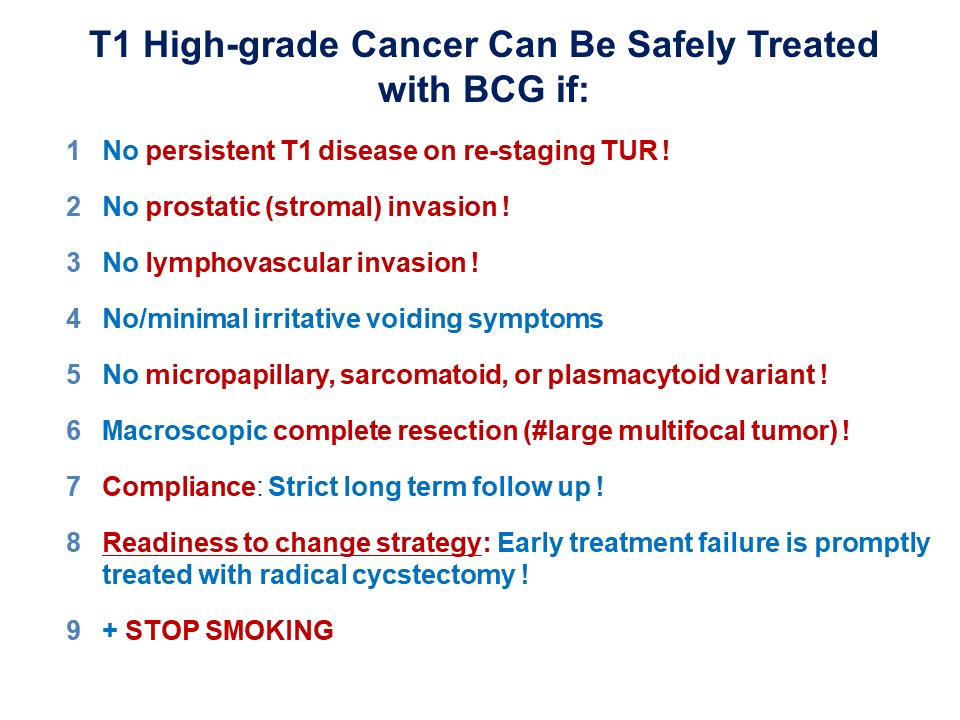 T1 High-grade Cancer Can Be Safely Treated with BCG if:

1 No persistent T1 disease on re-staging TUR !

2 No prostatic (stromal) invasion !

3 No lymphovascular invasion !

4 No/minimal irritative voiding symptoms

5 No micropapillary, sarcomatoid, or plasmacytoid variant !

6 Macroscopic complete resection (#large multifocal tumor) !

7 Compliance: Strict long term follow up !

8 Readiness to change strategy: Early treatment failure is promptly treated with radical cycstectomy !

9 + STOP SMOKING